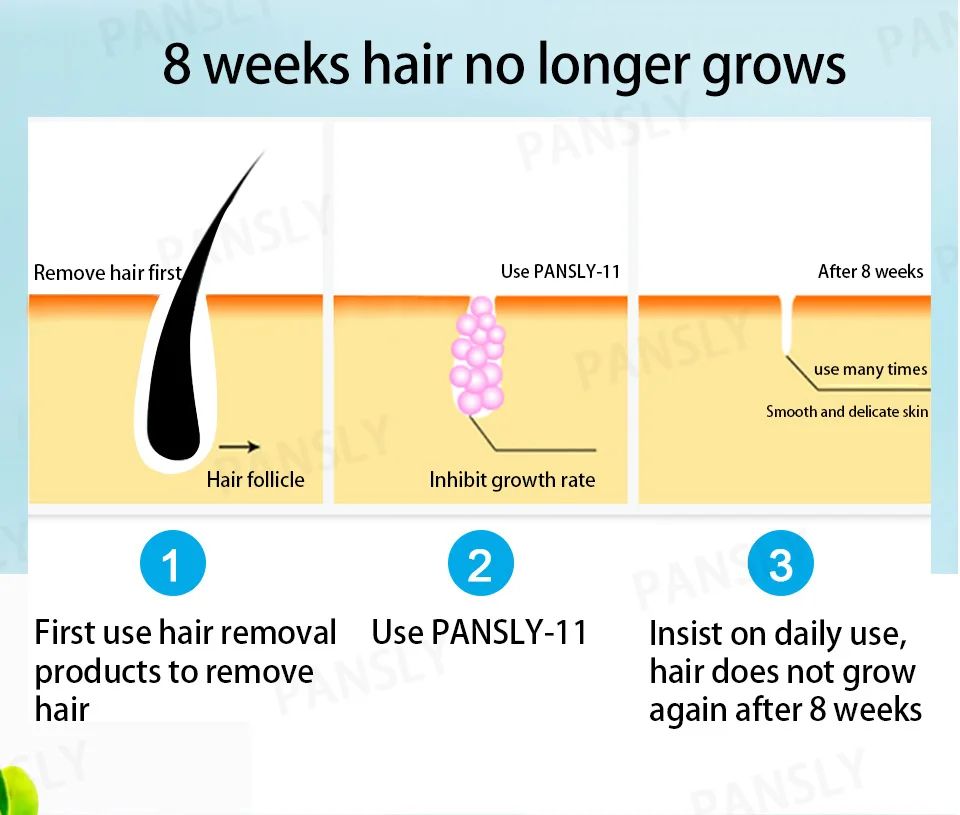 8 weeks hair no longer grows

Remove hair first

Hair follicle

Use PANSLY-11

Inhibit growth rate

After 8 weeks

use many times

Smooth and delicate skin

1

First use hair removal products to remove hair

2

Use PANSLY-11

3

Insist on daily use, hair does not grow again after 8 weeks

PANSLY